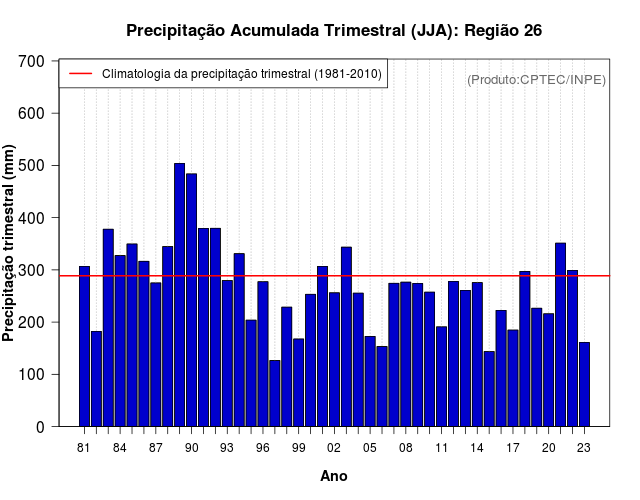 Precipitação Acumulada Trimestral (JJA): Região 26

Climatologia da precipitação trimestral (1981-2010)

(Produto:CPTEC/INPE)

Precipitação trimestral (mm)

700
600
500
400
300
200
100
0

81 84 87 90 93 96 99 02 05 08 11 14 17 20 23

Ano